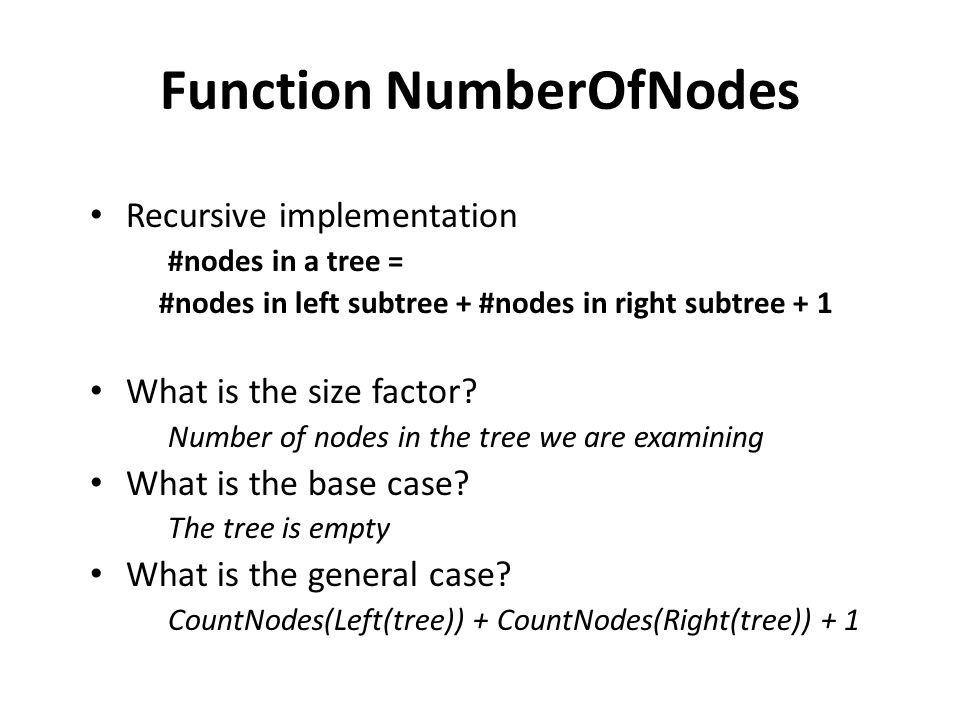 Function NumberOfNodes

• Recursive implementation
#nodes in a tree =
#nodes in left subtree + #nodes in right subtree + 1

• What is the size factor?
Number of nodes in the tree we are examining
• What is the base case?
The tree is empty
• What is the general case?
CountNodes(Left(tree)) + CountNodes(Right(tree)) + 1